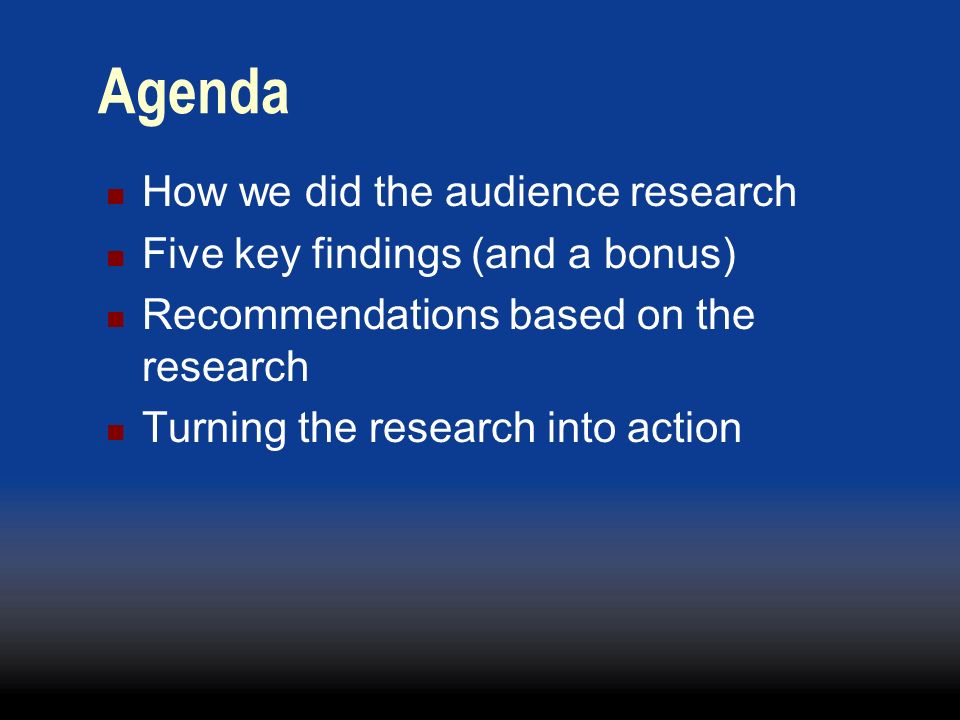 Agenda

- How we did the audience research
- Five key findings (and a bonus)
- Recommendations based on the research
- Turning the research into action